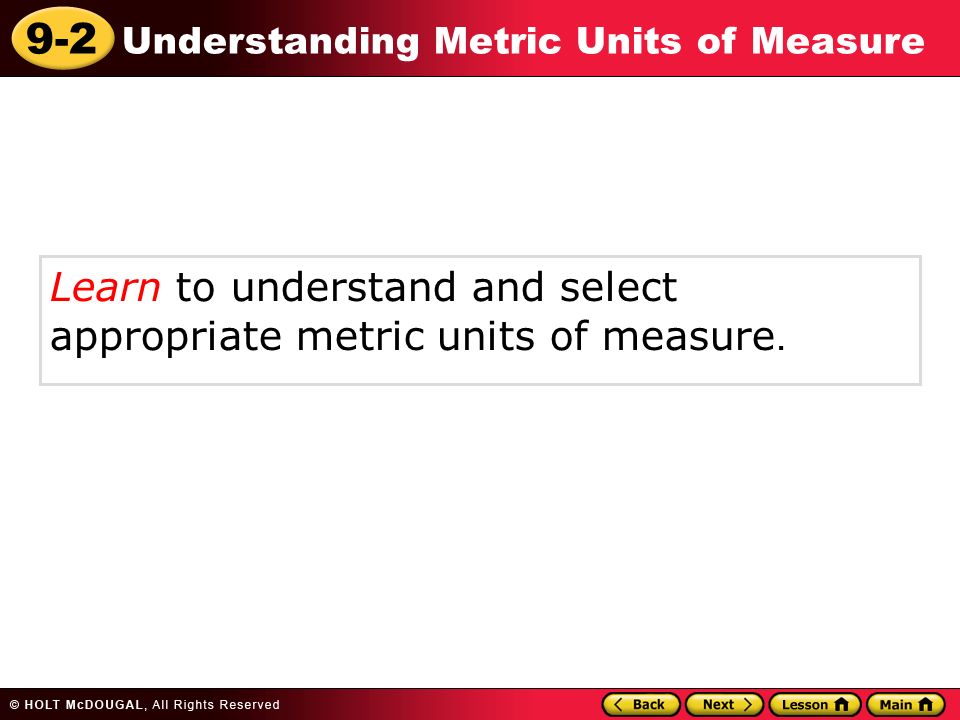 9-2 Understanding Metric Units of Measure

Learn to understand and select appropriate metric units of measure.

© HOLT McDOUGAL, All Rights Reserved

Back Next Lesson Main